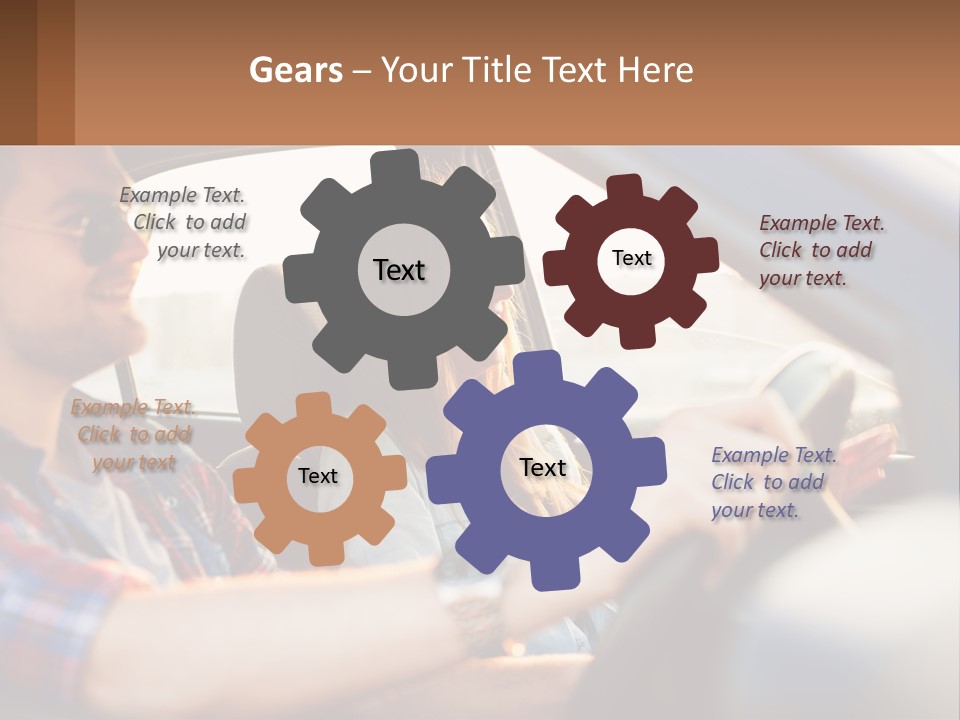 Gears – Your Title Text Here

Example Text. Click to add your text.

Text

Text

Example Text. Click to add your text.

Example Text. Click to add your text

Text

Text

Example Text. Click to add your text.